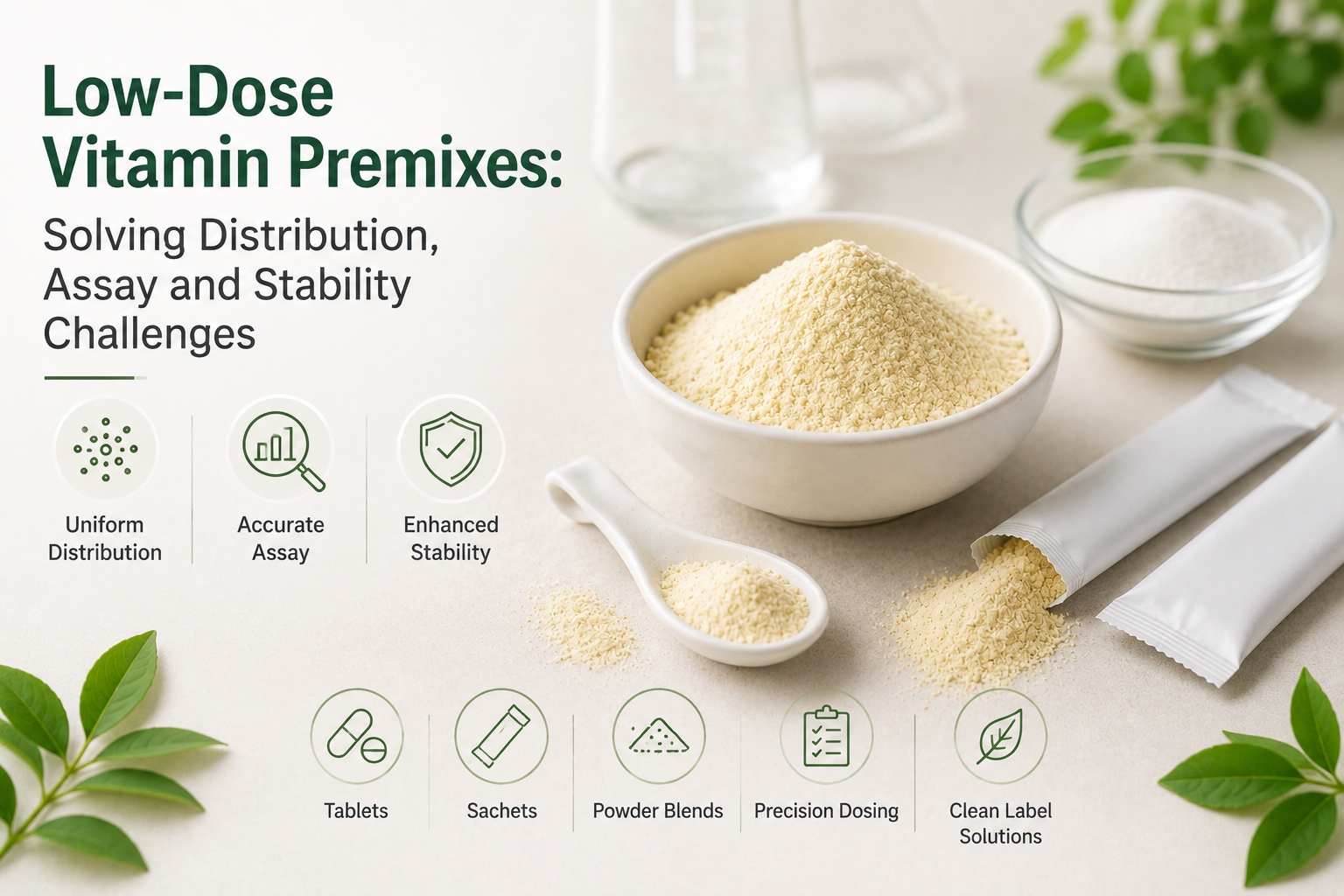 Low-Dose Vitamin Premixes:

Solving Distribution, Assay and Stability Challenges

Uniform Distribution

Accurate Assay

Enhanced Stability

Tablets

Sachets

Powder Blends

Precision Dosing

Clean Label Solutions